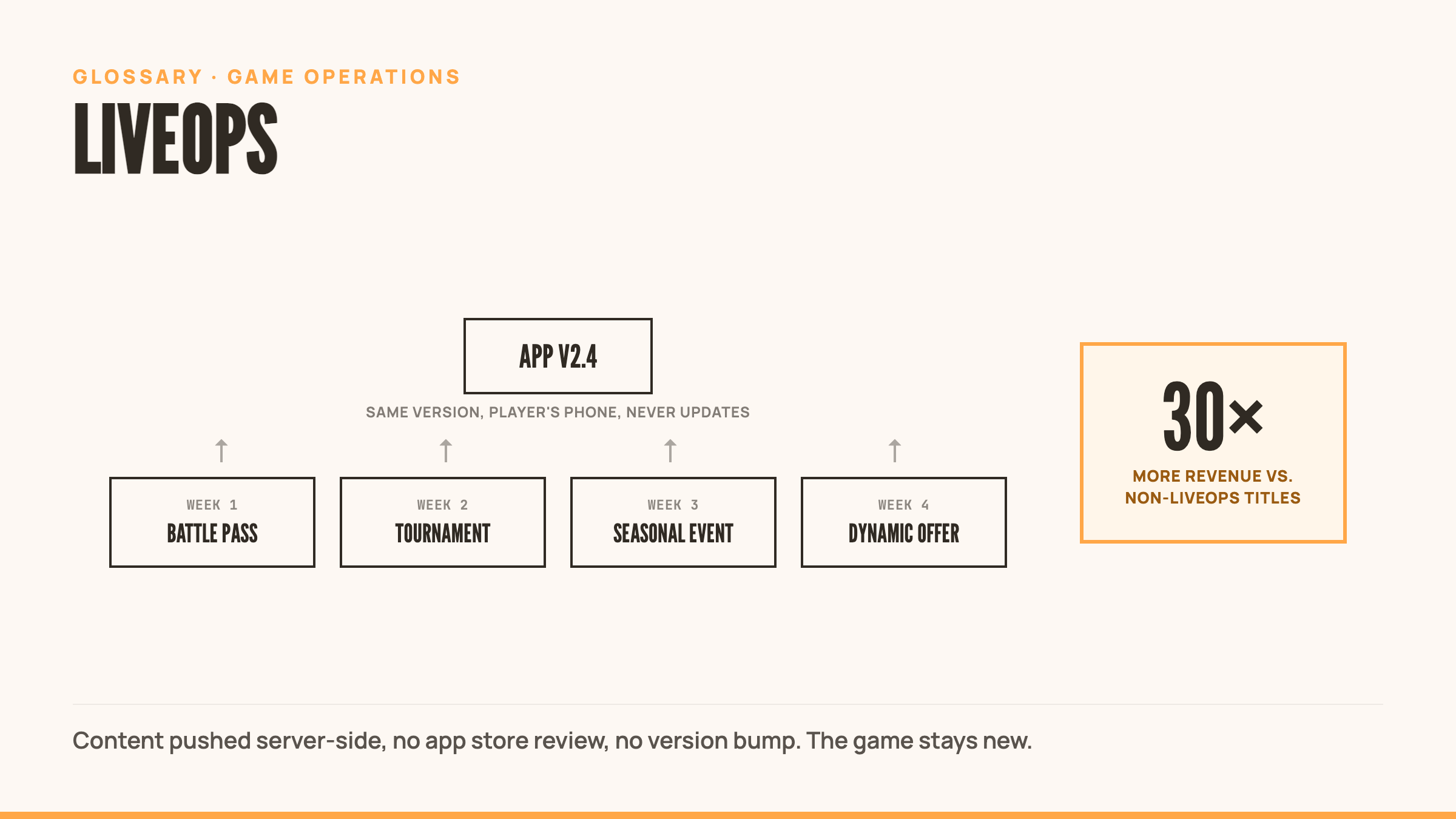 GLOSSARY · GAME OPERATIONS

LIVEOPS

APP V2.4

SAME VERSION, PLAYER'S PHONE, NEVER UPDATES

WEEK 1
BATTLE PASS

WEEK 2
TOURNAMENT

WEEK 3
SEASONAL EVENT

WEEK 4
DYNAMIC OFFER

30×

MORE REVENUE VS. NON-LIVEOPS TITLES

Content pushed server-side, no app store review, no version bump. The game stays new.